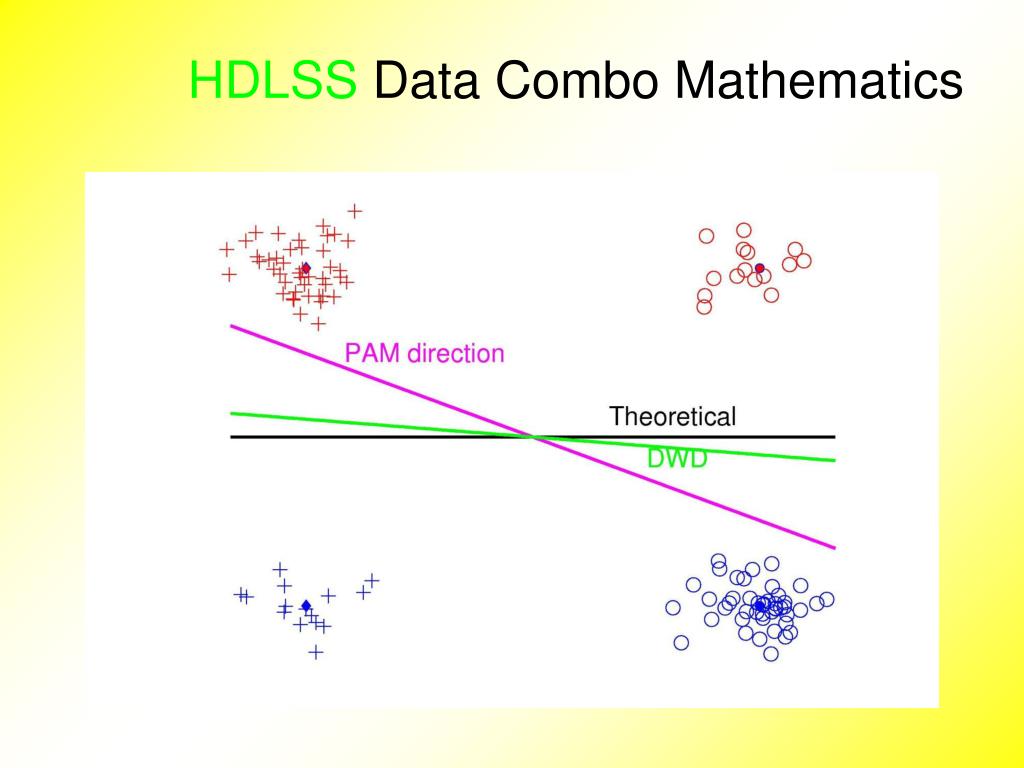 HDLSS Data Combo Mathematics

PAM direction

Theoretical

DWD